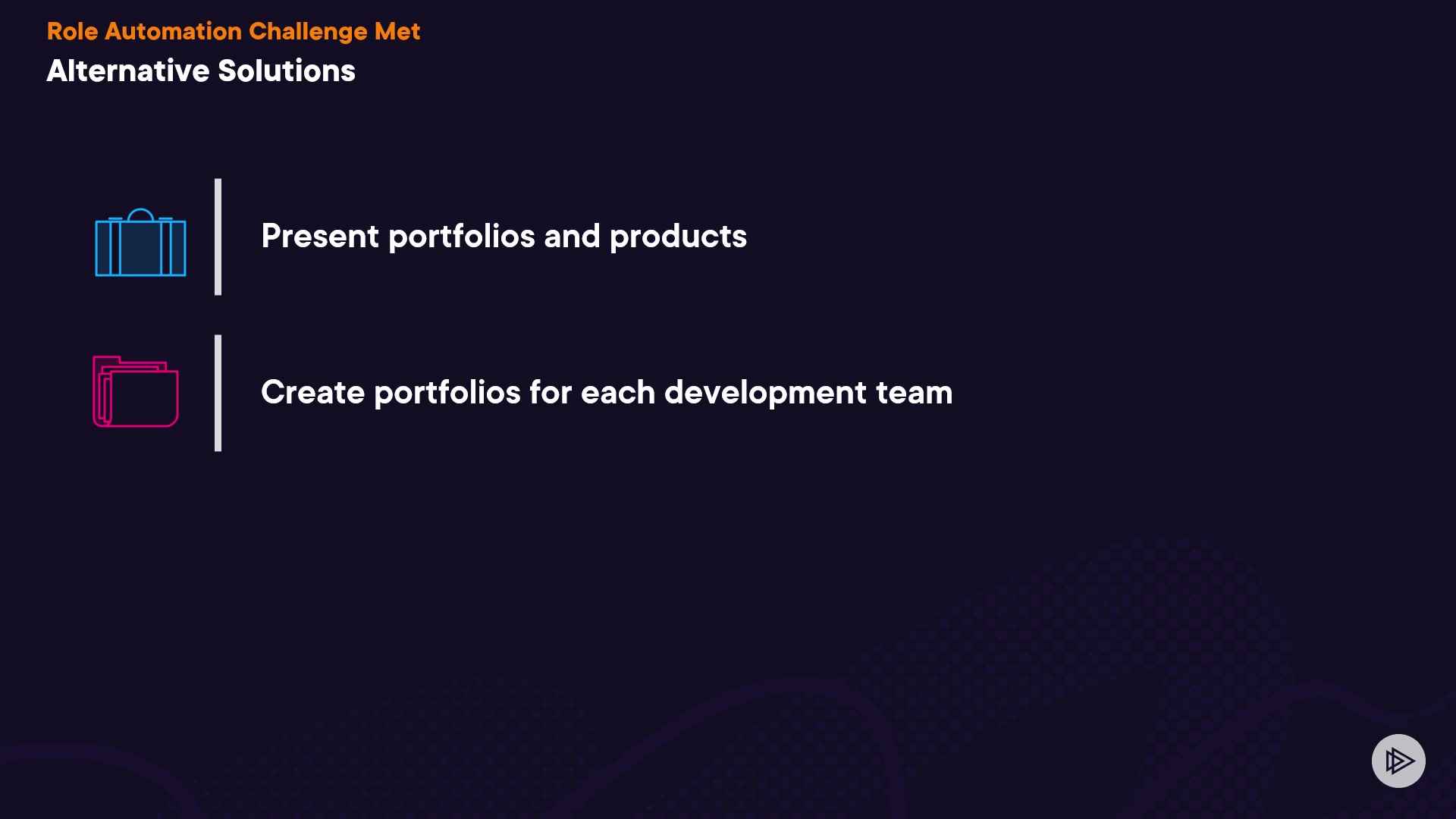 Role Automation Challenge Met
Alternative Solutions

Present portfolios and products

Create portfolios for each development team